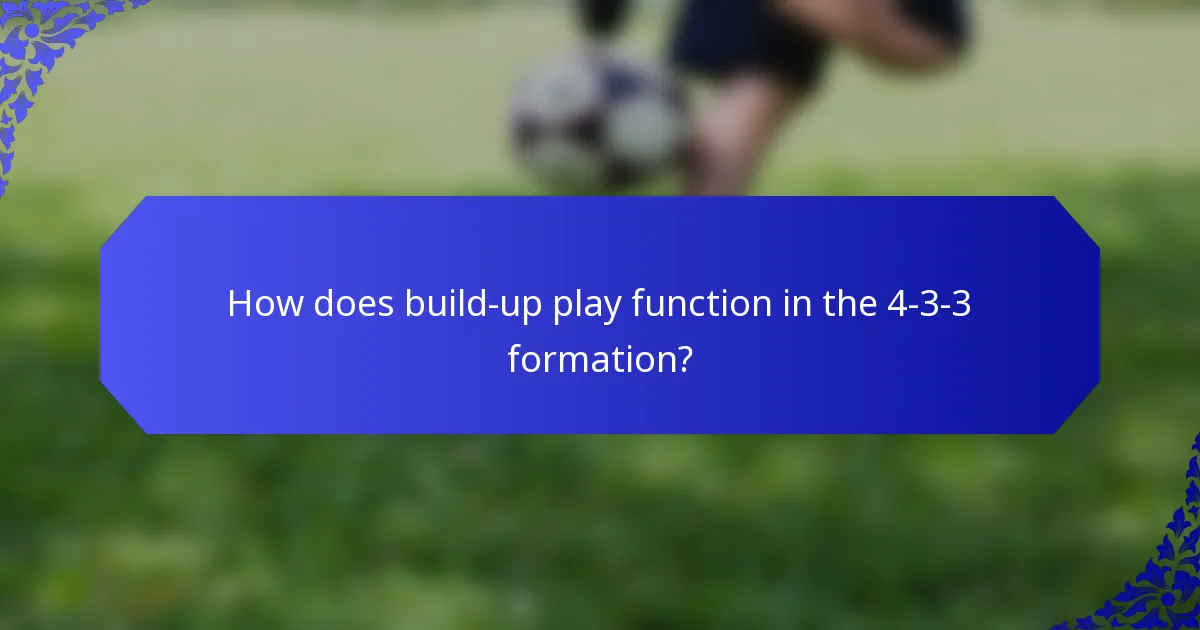 How does build-up play function in the 4-3-3 formation?